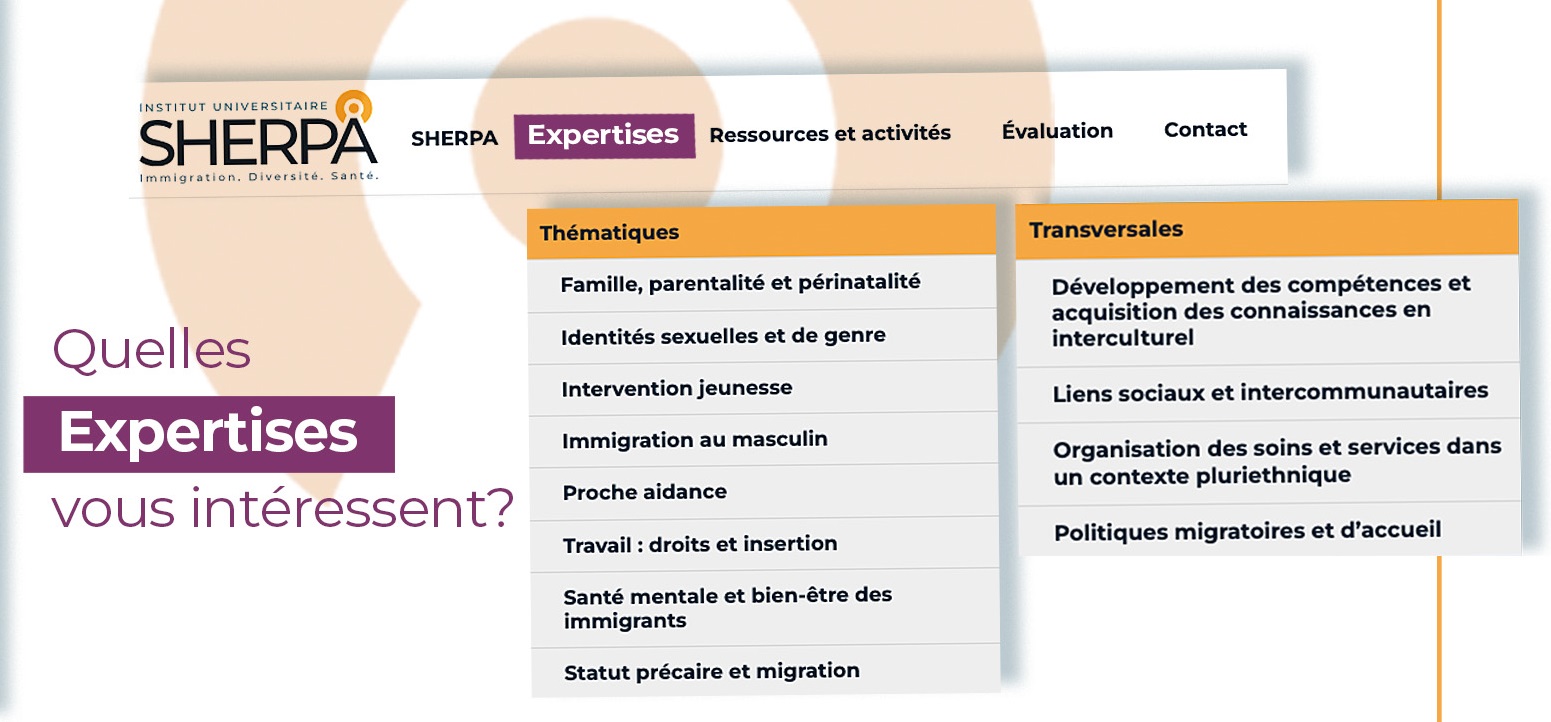 INSTITUT UNIVERSITAIRE
SHERPA
Immigration. Diversité. Santé.

SHERPA Expertises Ressources et activités Évaluation Contact

Quelles
Expertises
vous intéressent?

Thématiques

Famille, parentalité et périnatalité

Identités sexuelles et de genre

Intervention jeunesse

Immigration au masculin

Proche aidance

Travail : droits et insertion

Santé mentale et bien-être des immigrants

Statut précaire et migration

Transversales

Développement des compétences et acquisition des connaissances en interculturel

Liens sociaux et intercommunautaires

Organisation des soins et services dans un contexte pluriethnique

Politiques migratoires et d'accueil